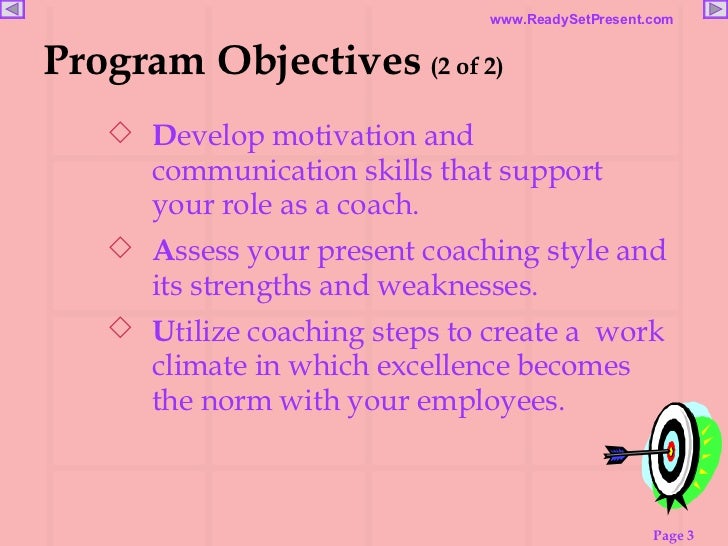 www.ReadySetPresent.com

Program Objectives (2 of 2)

◇ Develop motivation and communication skills that support your role as a coach.

◇ Assess your present coaching style and its strengths and weaknesses.

◇ Utilize coaching steps to create a work climate in which excellence becomes the norm with your employees.

Page 3